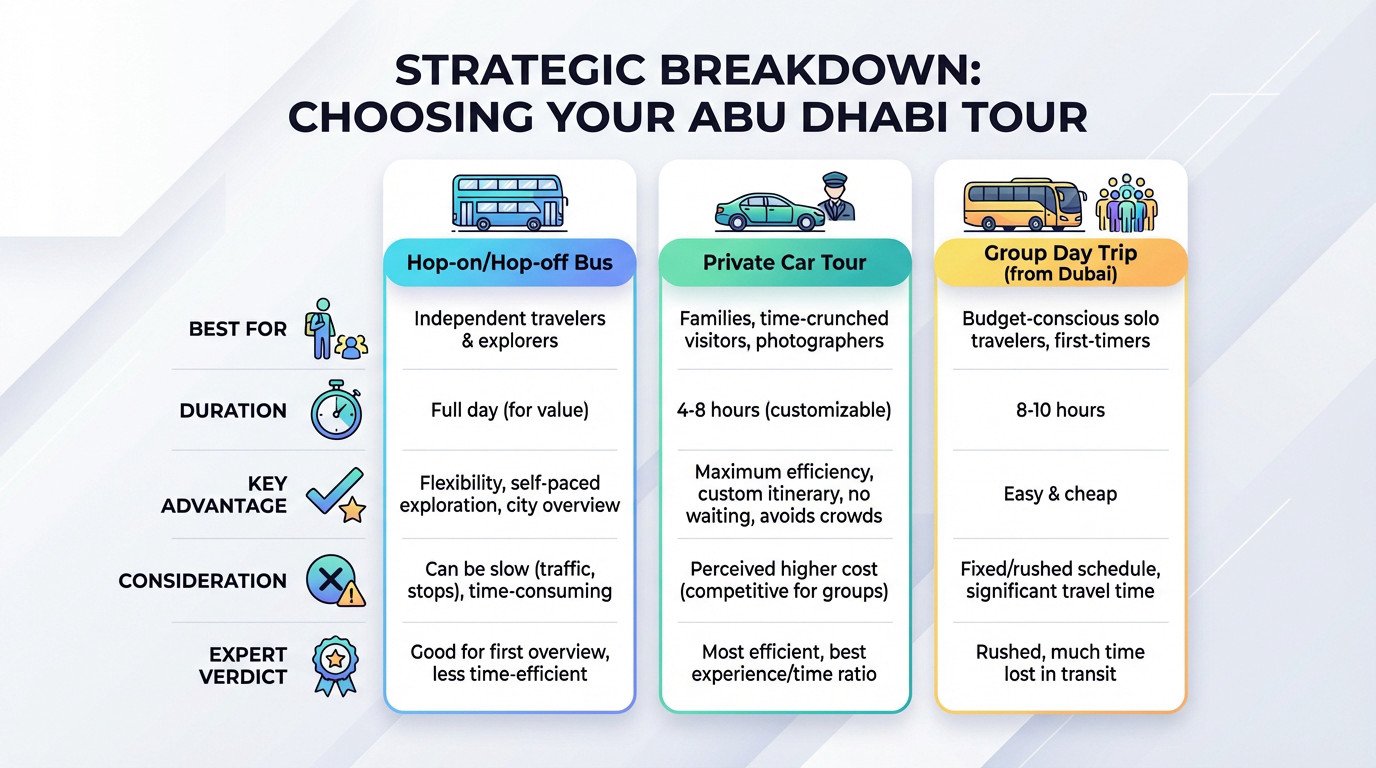 STRATEGIC BREAKDOWN: CHOOSING YOUR ABU DHABI TOUR

| | Hop-on/Hop-off Bus | Private Car Tour | Group Day Trip (from Dubai) |
|---|---|---|---|
| BEST FOR | Independent travelers & explorers | Families, time-crunched visitors, photographers | Budget-conscious solo travelers, first-timers |
| DURATION | Full day (for value) | 4-8 hours (customizable) | 8-10 hours |
| KEY ADVANTAGE | Flexibility, self-paced exploration, city overview | Maximum efficiency, custom itinerary, no waiting, avoids crowds | Easy & cheap |
| CONSIDERATION | Can be slow (traffic, stops), time-consuming | Perceived higher cost (competitive for groups) | Fixed/rushed schedule, significant travel time |
| EXPERT VERDICT | Good for first overview, less time-efficient | Most efficient, best experience/time ratio | Rushed, much time lost in transit |